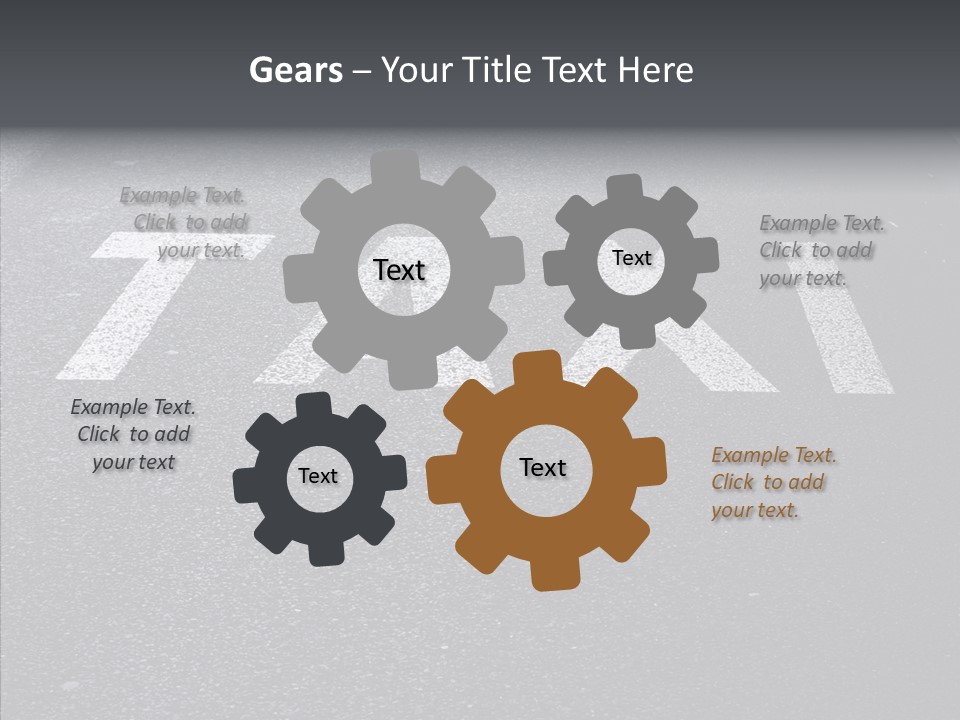 Gears – Your Title Text Here

Example Text. Click to add your text.

Text

Text

Example Text. Click to add your text.

Example Text. Click to add your text

Text

Text

Example Text. Click to add your text.